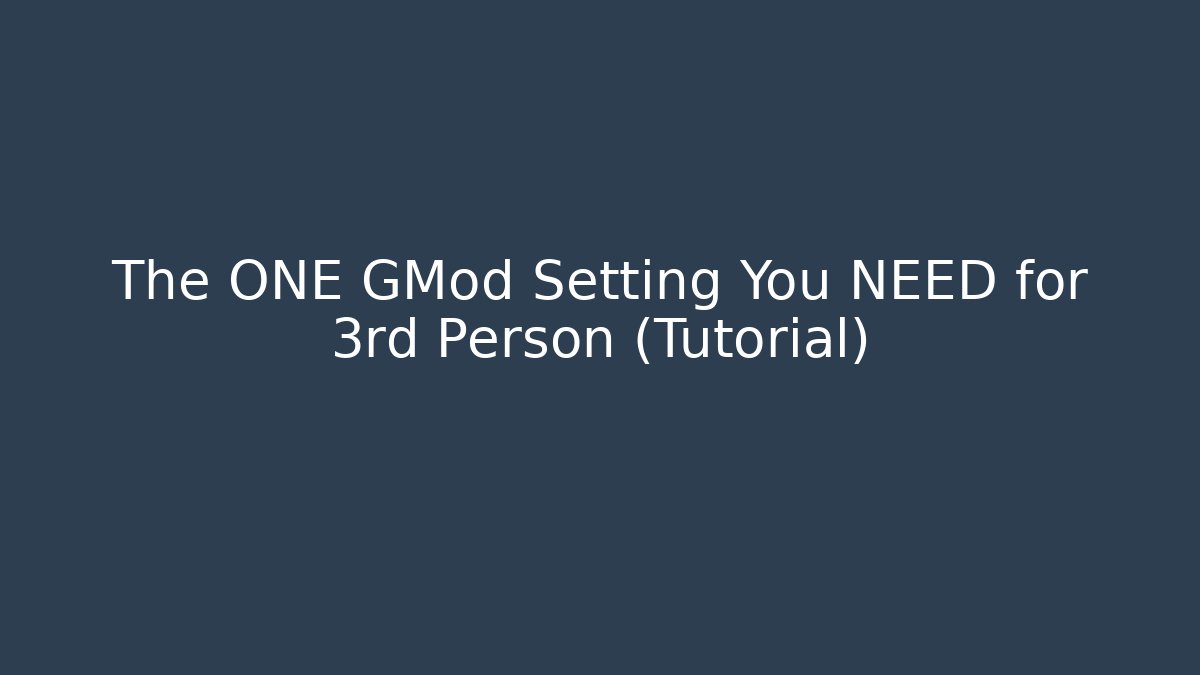 The ONE GMod Setting You NEED for 3rd Person (Tutorial)